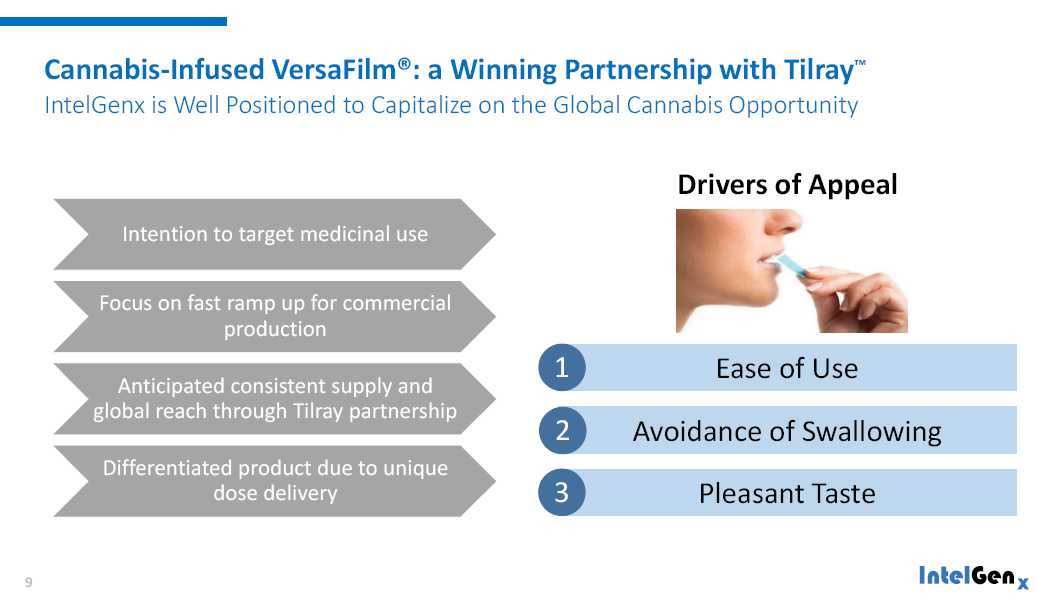 Cannabis-Infused VersaFilm®: a Winning Partnership with Tilray™
IntelGenx is Well Positioned to Capitalize on the Global Cannabis Opportunity

Intention to target medicinal use

Focus on fast ramp up for commercial production

Anticipated consistent supply and global reach through Tilray partnership

Differentiated product due to unique dose delivery

Drivers of Appeal

1 Ease of Use

2 Avoidance of Swallowing

3 Pleasant Taste

9

IntelGenx